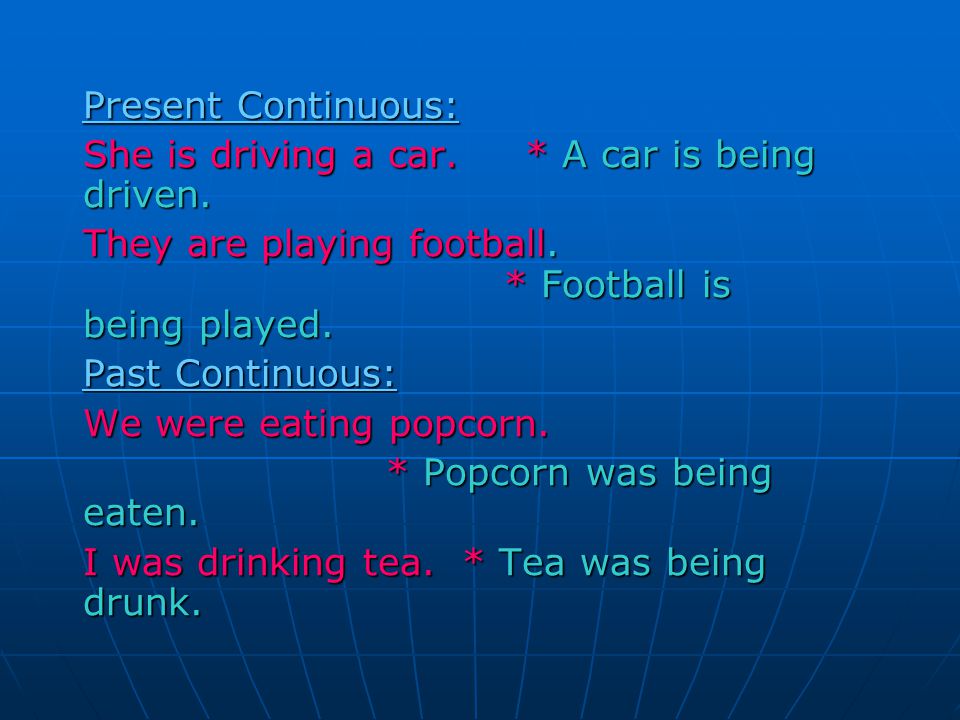 Present Continuous:

She is driving a car. * A car is being driven.

They are playing football. * Football is being played.

Past Continuous:

We were eating popcorn. * Popcorn was being eaten.

I was drinking tea. * Tea was being drunk.